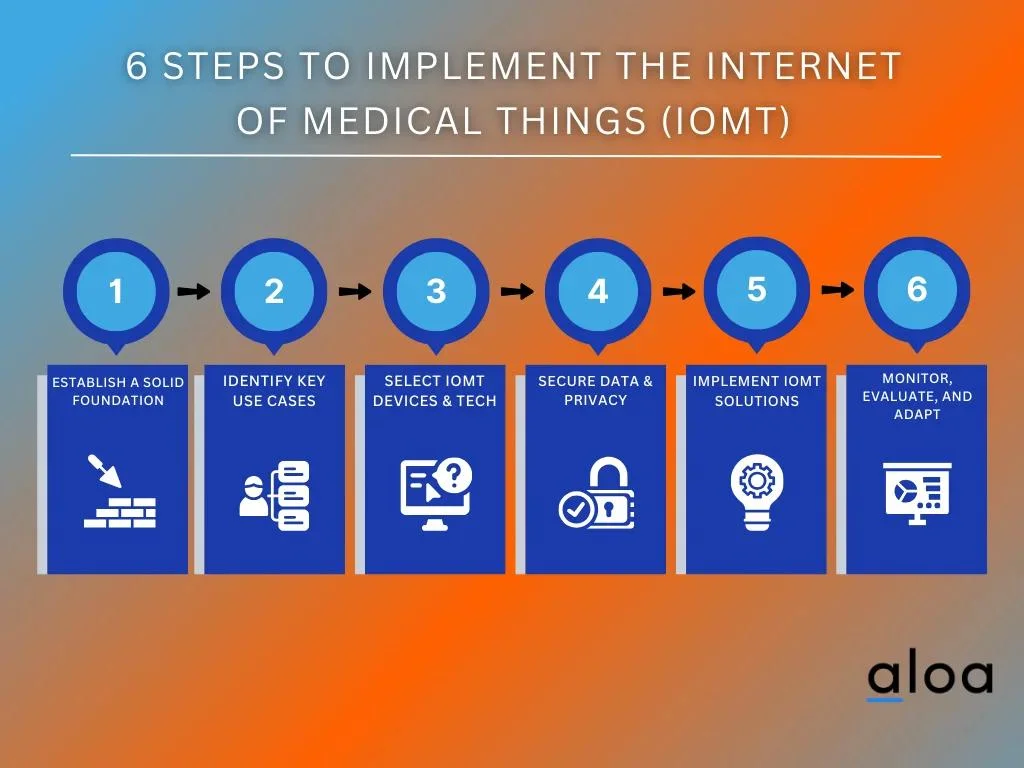 6 STEPS TO IMPLEMENT THE INTERNET OF MEDICAL THINGS (IOMT)

1

ESTABLISH A SOLID FOUNDATION

2

IDENTIFY KEY USE CASES

3

SELECT IOMT DEVICES & TECH

4

SECURE DATA & PRIVACY

5

IMPLEMENT IOMT SOLUTIONS

6

MONITOR, EVALUATE, AND ADAPT

aloa